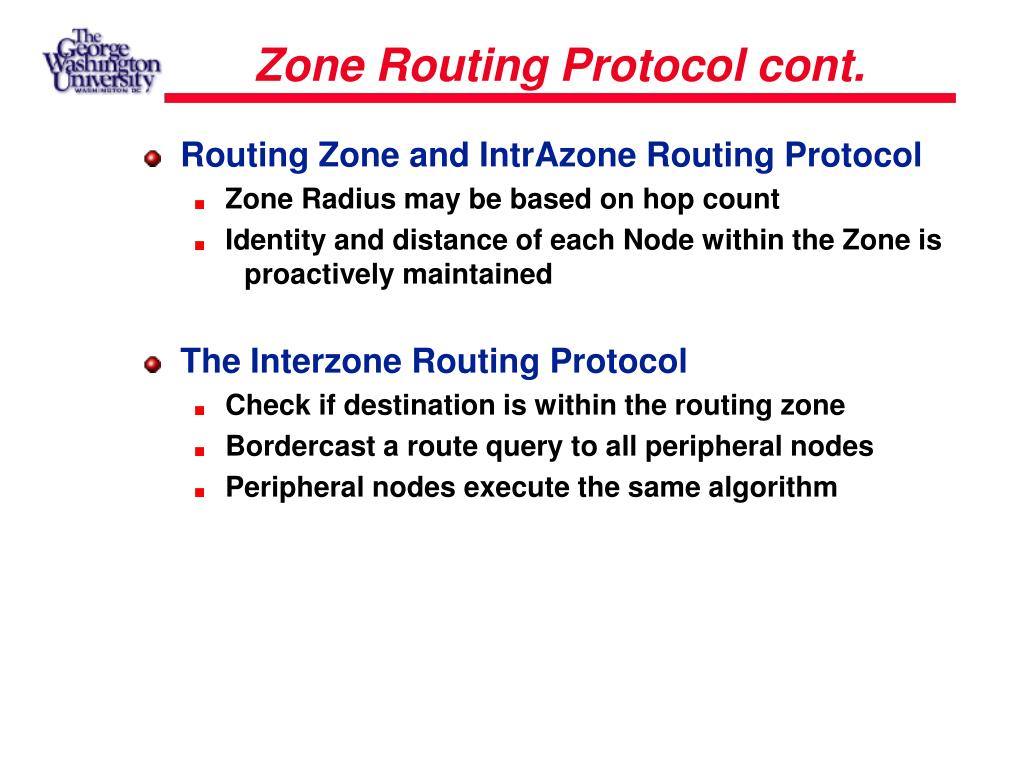 The George Washington University WASHINGTON DC

Zone Routing Protocol cont.

Routing Zone and IntrAzone Routing Protocol
Zone Radius may be based on hop count
Identity and distance of each Node within the Zone is proactively maintained

The Interzone Routing Protocol
Check if destination is within the routing zone
Bordercast a route query to all peripheral nodes
Peripheral nodes execute the same algorithm